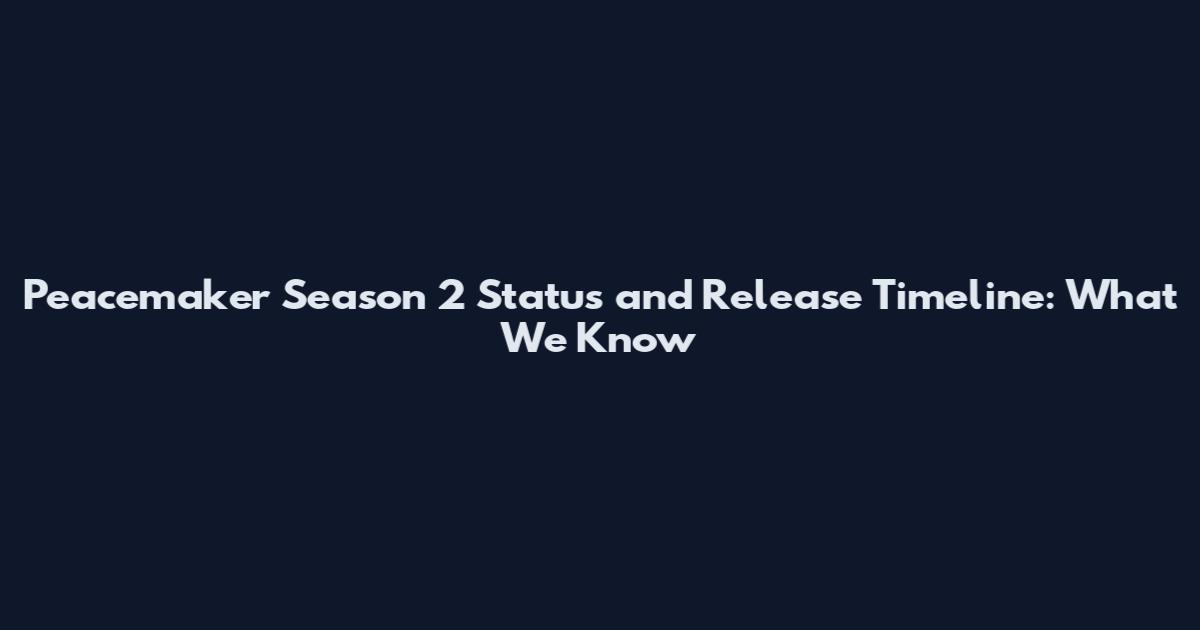 Peacemaker Season 2 Status and Release Timeline: What We Know